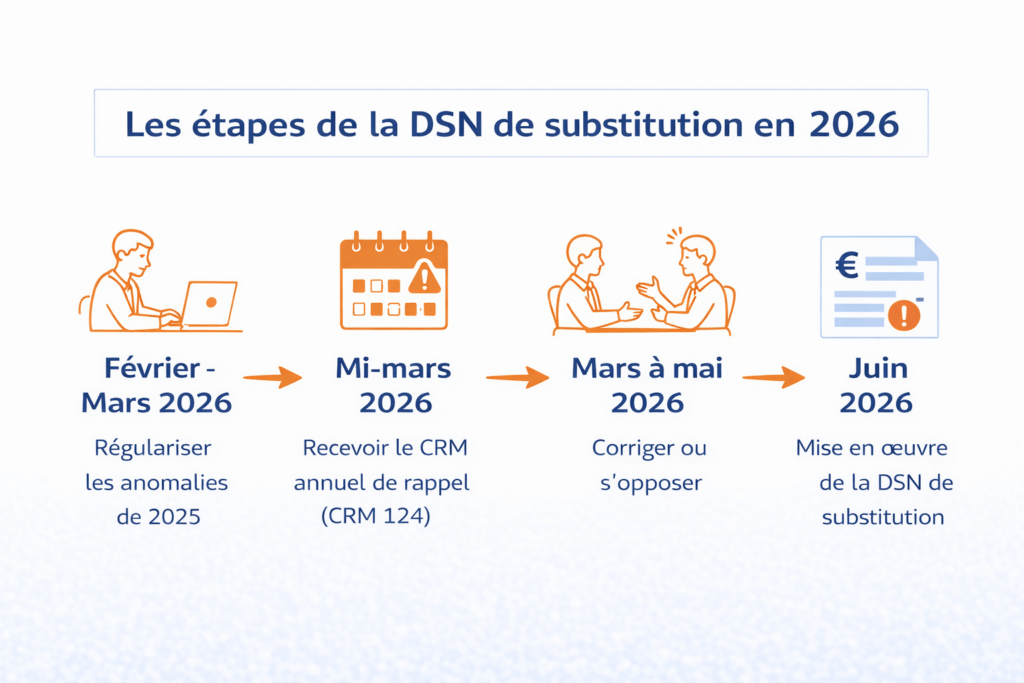 Les étapes de la DSN de substitution en 2026

Février - Mars 2026

Régulariser les anomalies de 2025

Mi-mars 2026

Recevoir le CRM annuel de rappel (CRM 124)

Mars à mai 2026

Corriger ou s'opposer

Juin 2026

Mise en œuvre de la DSN de substitution

€